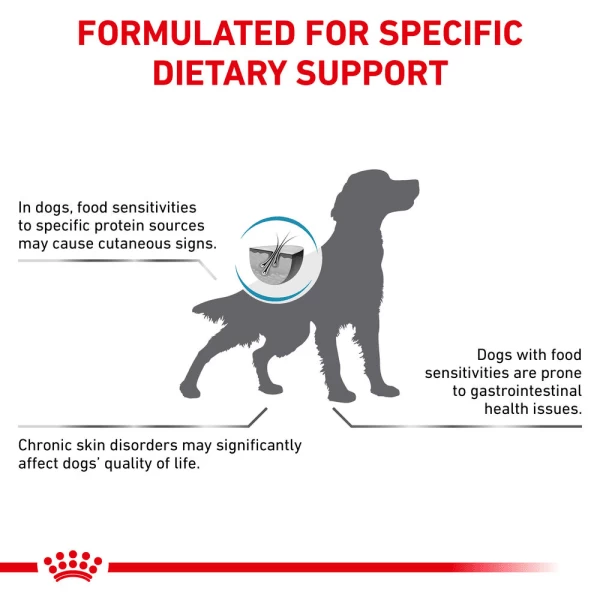 FORMULATED FOR SPECIFIC DIETARY SUPPORT

In dogs, food sensitivities to specific protein sources may cause cutaneous signs.

Dogs with food sensitivities are prone to gastrointestinal health issues.

Chronic skin disorders may significantly affect dogs' quality of life.